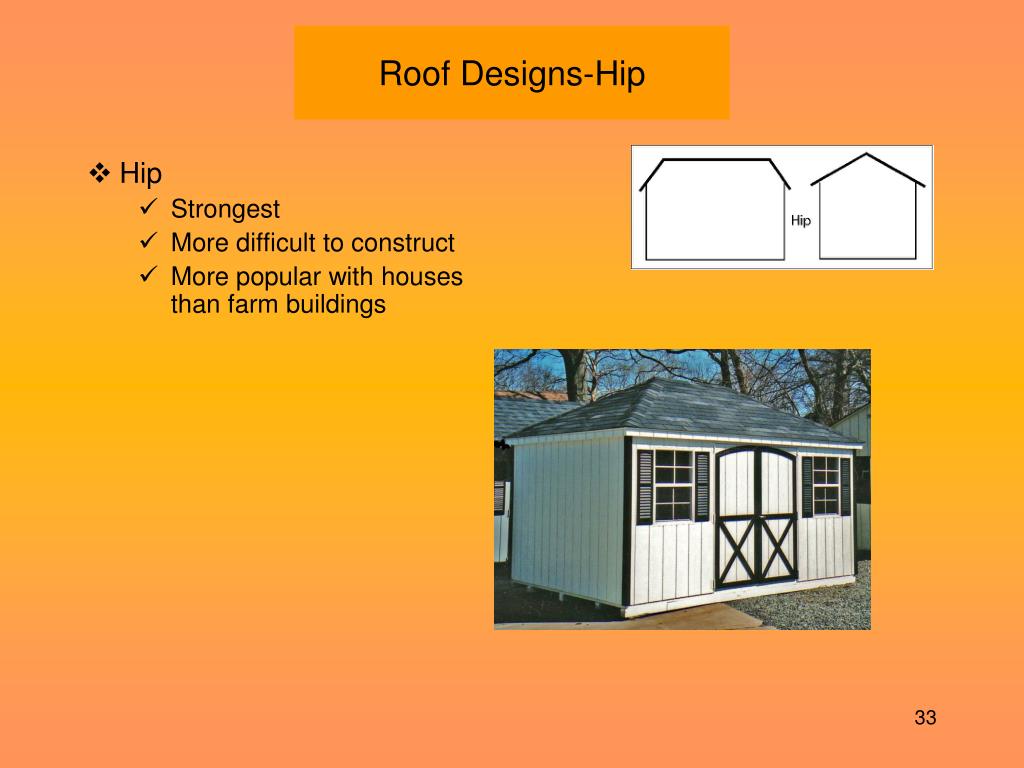 Roof Designs-Hip

❖ Hip

✓ Strongest

✓ More difficult to construct

✓ More popular with houses than farm buildings

Hip

33